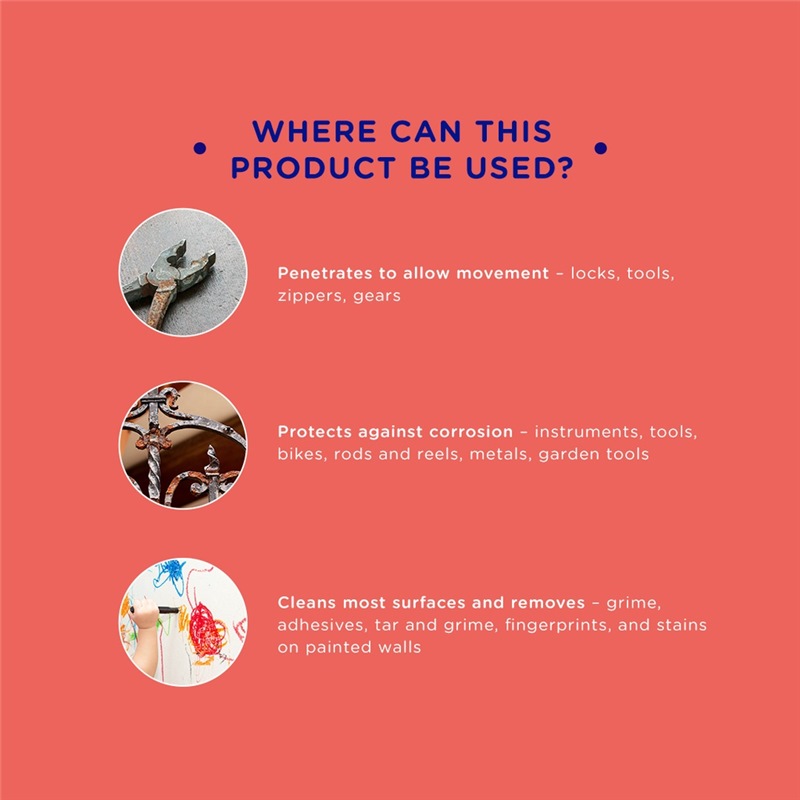 WHERE CAN THIS PRODUCT BE USED?

Penetrates to allow movement – locks, tools, zippers, gears

Protects against corrosion – instruments, tools, bikes, rods and reels, metals, garden tools

Cleans most surfaces and removes – grime, adhesives, tar and grime, fingerprints, and stains on painted walls